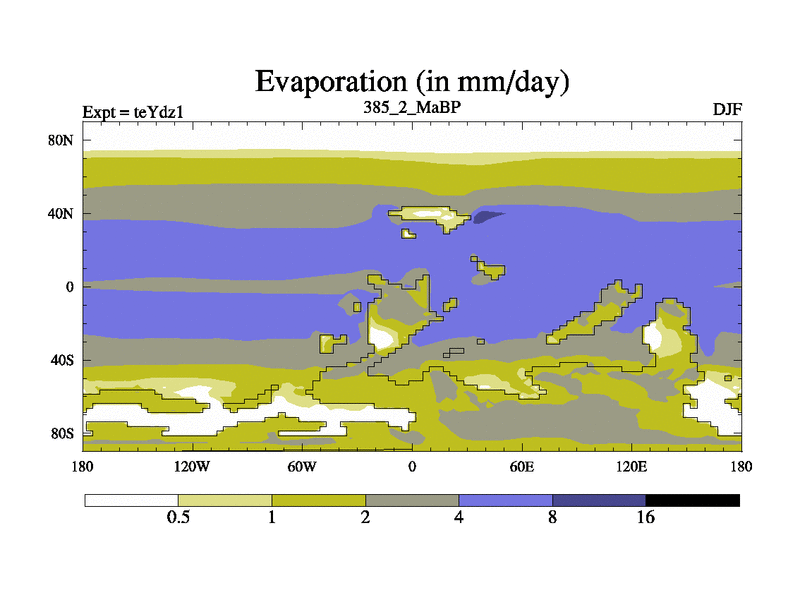 Evaporation (in mm/day)

Expt = teYdz1
385_2_MaBP
DJF

80N
40N
0
40S
80S

180
120W
60W
0
60E
120E
180

0.5
1
2
4
8
16